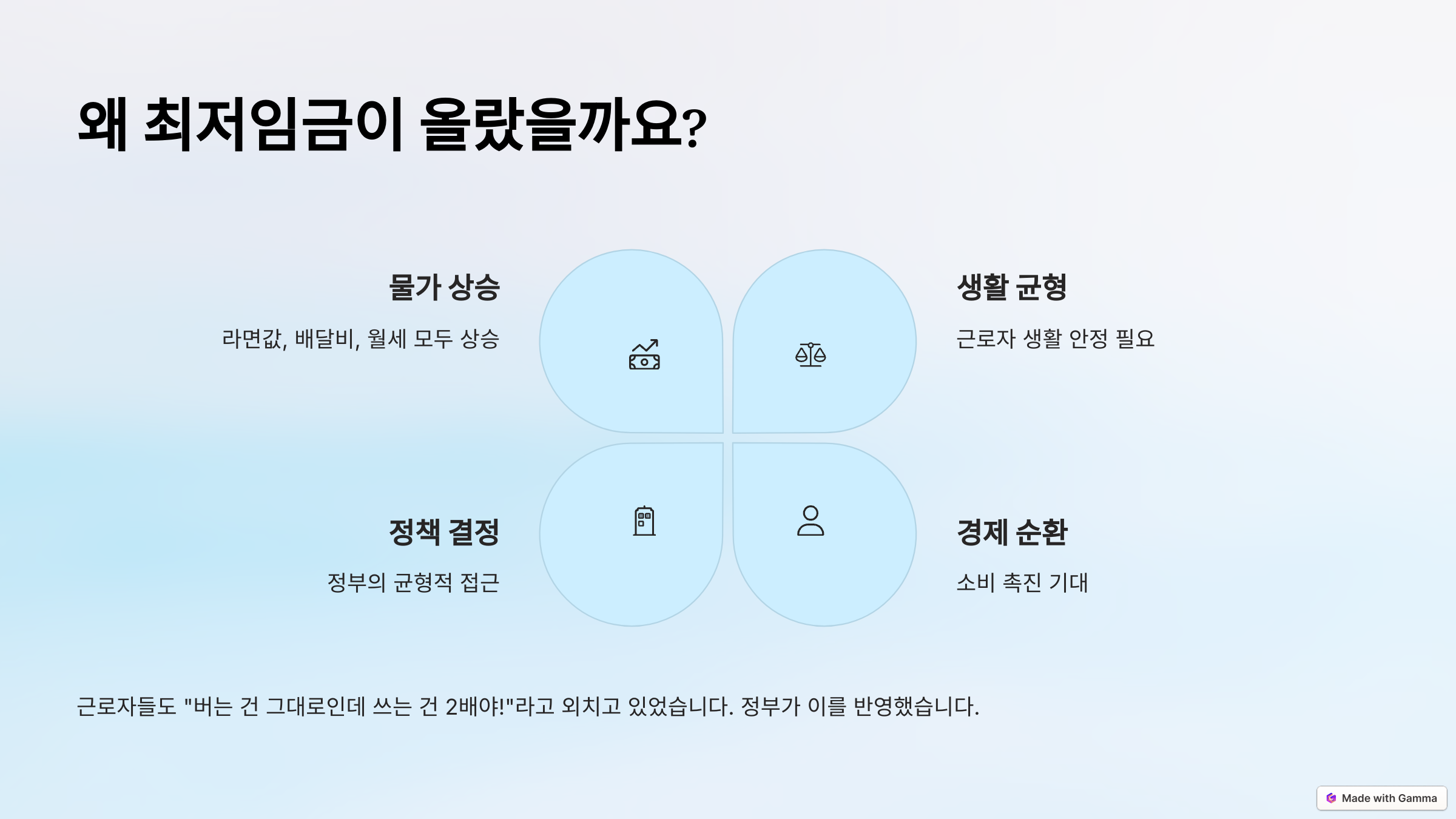 왜 최저임금이 올랐을까요?

물가 상승

라면값, 배달비, 월세 모두 상승

생활 균형

근로자 생활 안정 필요

정책 결정

정부의 균형적 접근

경제 순환

소비 촉진 기대

근로자들도 "버는 건 그대로인데 쓰는 건 2배야!"라고 외치고 있었습니다. 정부가 이를 반영했습니다.

Made with Gamma